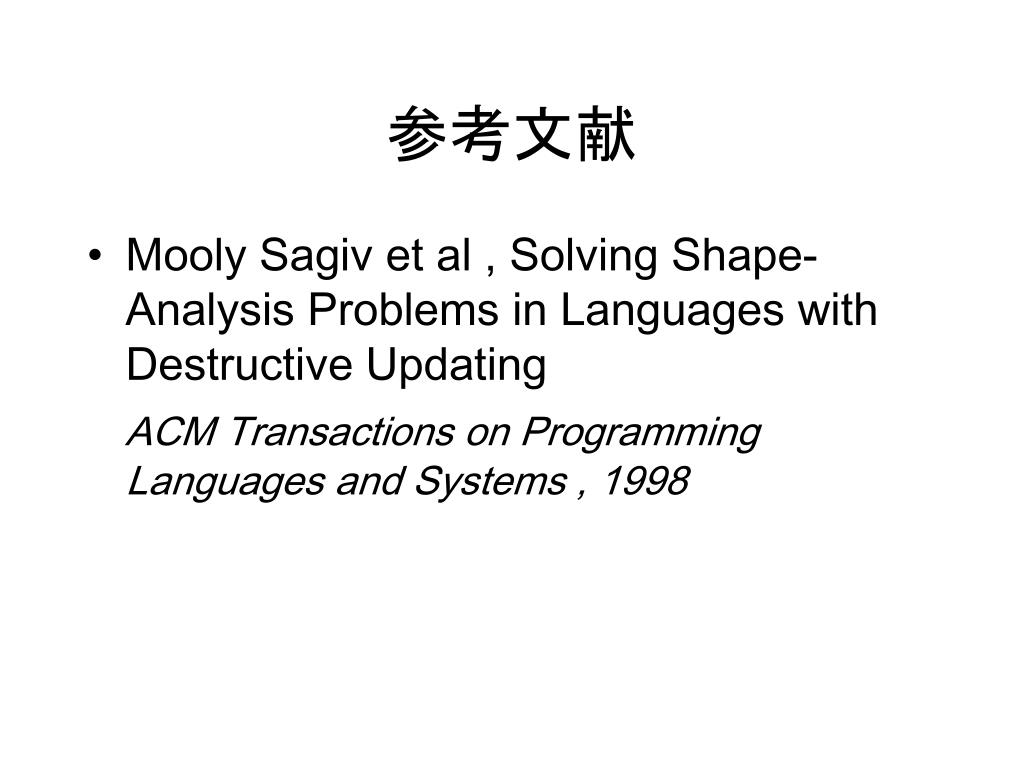 参考文献

• Mooly Sagiv et al , Solving Shape-Analysis Problems in Languages with Destructive Updating

ACM Transactions on Programming Languages and Systems , 1998